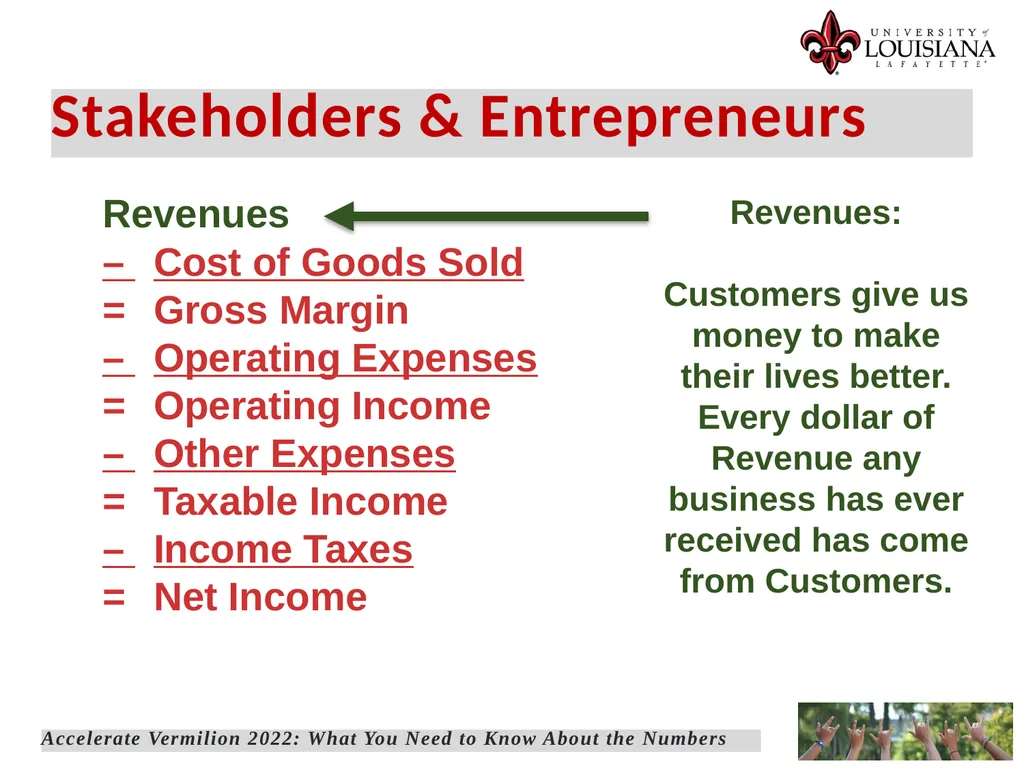 UNIVERSITY of LOUISIANA LAFAYETTE

Stakeholders & Entrepreneurs

Revenues
– Cost of Goods Sold
= Gross Margin
– Operating Expenses
= Operating Income
– Other Expenses
= Taxable Income
– Income Taxes
= Net Income

Revenues:

Customers give us money to make their lives better. Every dollar of Revenue any business has ever received has come from Customers.

Accelerate Vermilion 2022: What You Need to Know About the Numbers